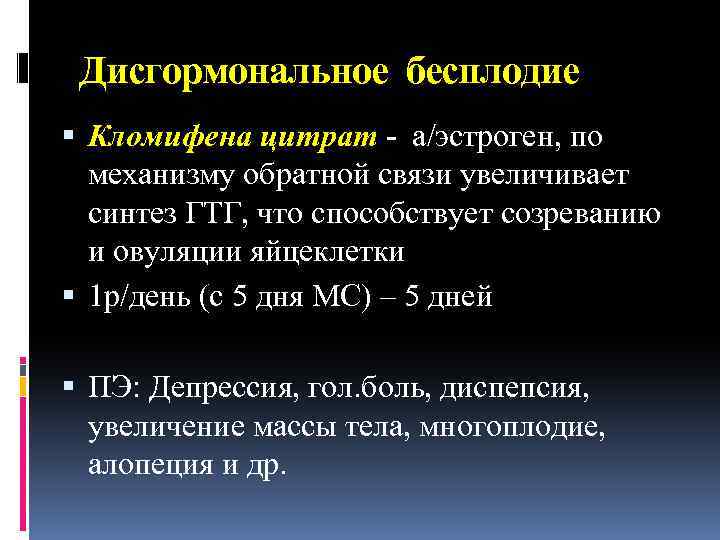 Дисгормональное бесплодие

▪ Кломифена цитрат - а/эстроген, по механизму обратной связи увеличивает синтез ГТГ, что способствует созреванию и овуляции яйцеклетки

▪ 1р/день (с 5 дня МС) – 5 дней

▪ ПЭ: Депрессия, гол.боль, диспепсия, увеличение массы тела, многоплодие, алопеция и др.